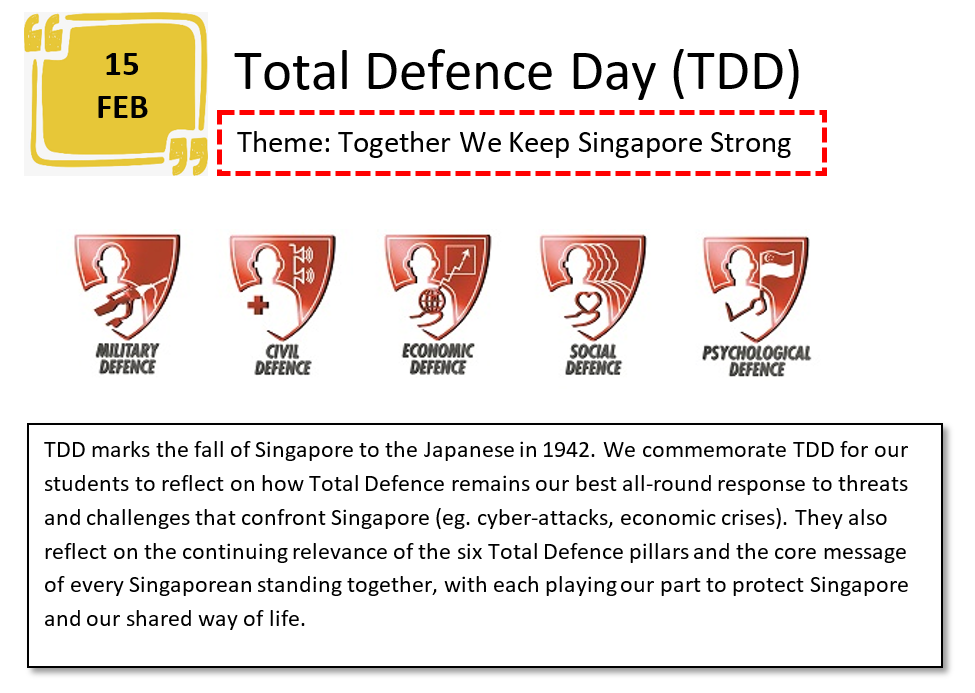 15
FEB

Total Defence Day (TDD)

Theme: Together We Keep Singapore Strong

MILITARY DEFENCE

CIVIL DEFENCE

ECONOMIC DEFENCE

SOCIAL DEFENCE

PSYCHOLOGICAL DEFENCE

TDD marks the fall of Singapore to the Japanese in 1942. We commemorate TDD for our students to reflect on how Total Defence remains our best all-round response to threats and challenges that confront Singapore (eg. cyber-attacks, economic crises). They also reflect on the continuing relevance of the six Total Defence pillars and the core message of every Singaporean standing together, with each playing our part to protect Singapore and our shared way of life.